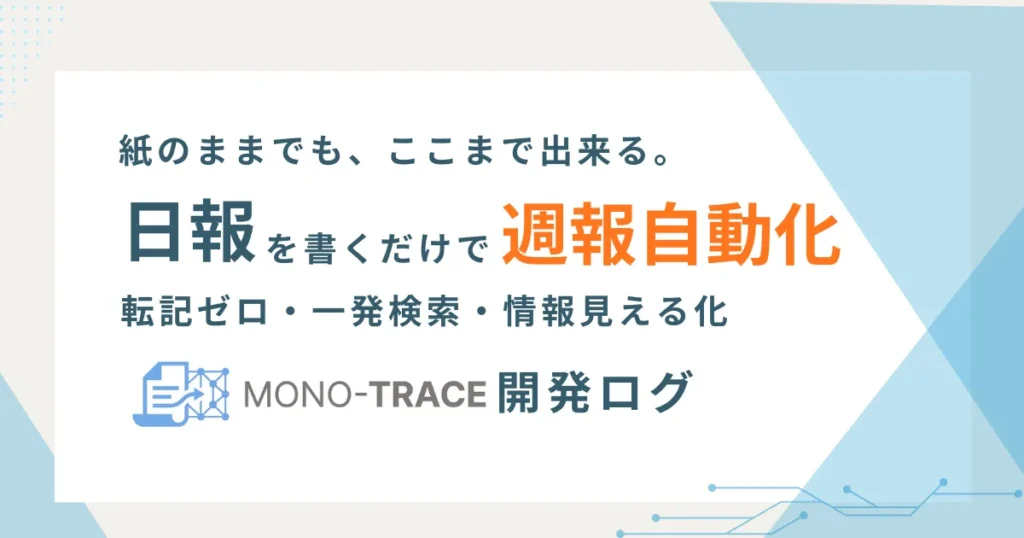 紙のままでも、ここまで出来る。

日報を書くだけで週報自動化

転記ゼロ・一発検索・情報見える化

MONO-TRACE 開発ログ